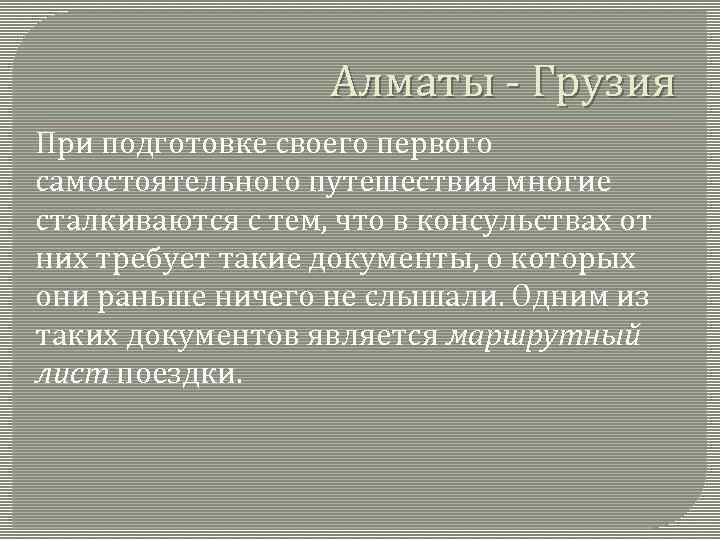 Алматы - Грузия

При подготовке своего первого самостоятельного путешествия многие сталкиваются с тем, что в консульствах от них требует такие документы, о которых они раньше ничего не слышали. Одним из таких документов является маршрутный лист поездки.